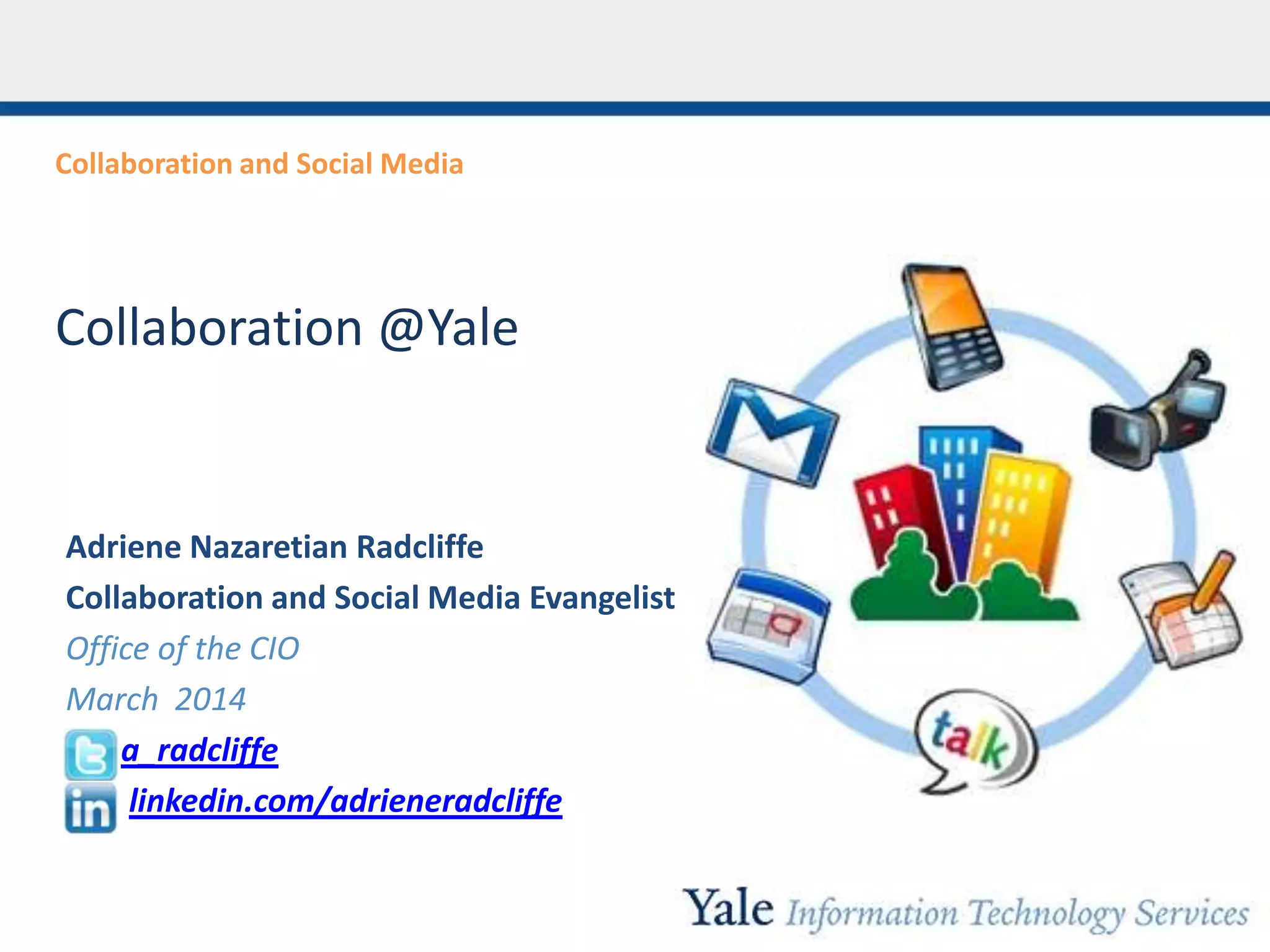 Collaboration and Social Media

Collaboration @Yale

Adriene Nazaretian Radcliffe

Collaboration and Social Media Evangelist

Office of the CIO

March 2014

a_radcliffe

in linkedin.com/adrieneradcliffe

talk

Yale Information Technology Services